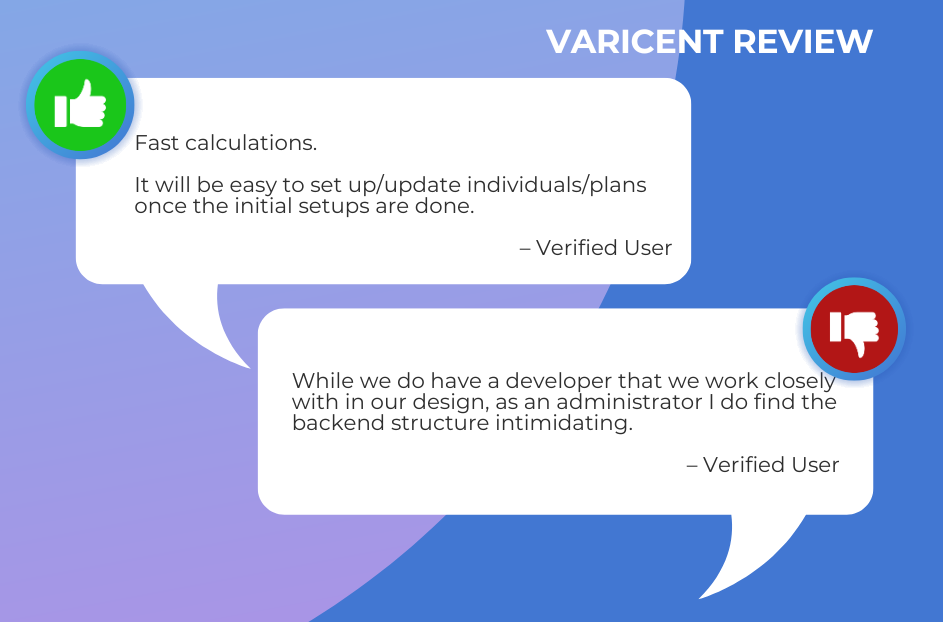 VARICENT REVIEW

Fast calculations.

It will be easy to set up/update individuals/plans once the initial setups are done.

– Verified User

While we do have a developer that we work closely with in our design, as an administrator I do find the backend structure intimidating.

– Verified User